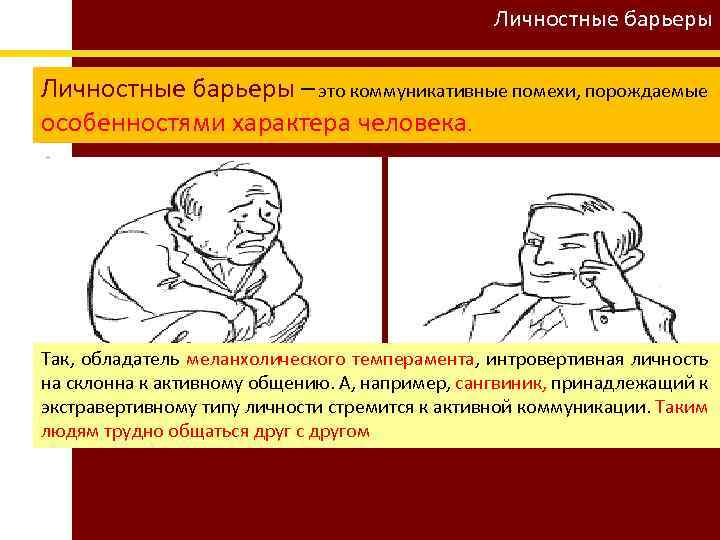 Личностные барьеры

Личностные барьеры – это коммуникативные помехи, порождаемые особенностями характера человека.

Так, обладатель меланхолического темперамента, интровертивная личность на склонна к активному общению. А, например, сангвиник, принадлежащий к экстравертивному типу личности стремится к активной коммуникации. Таким людям трудно общаться друг с другом